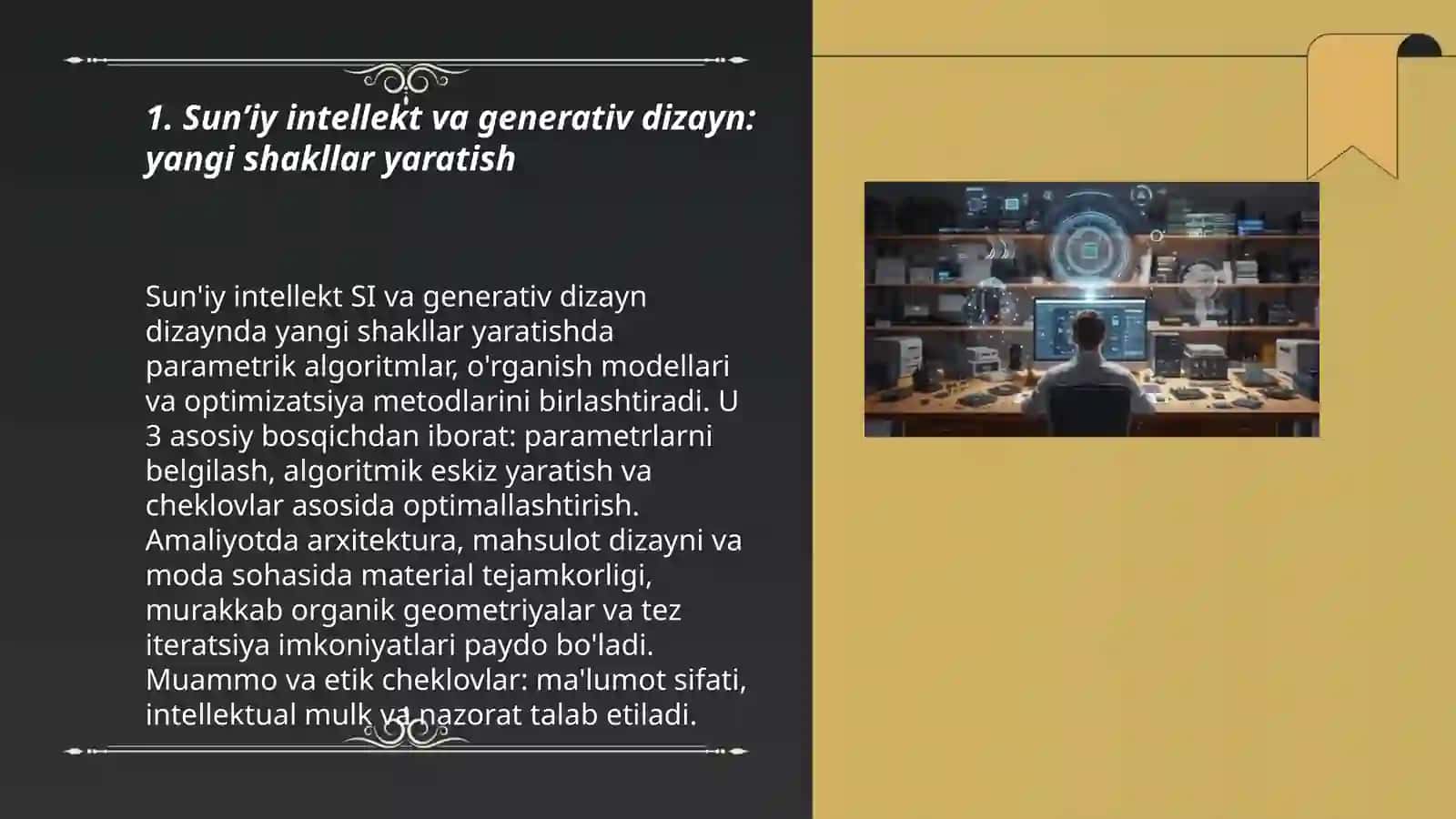 1. Sun’iy intellekt va generativ dizayn: yangi shakllar yaratish

Sun'iy intellekt SI va generativ dizayn dizaynda yangi shakllar yaratishda parametrik algoritmlar, o'rganish modellari va optimizatsiya metodlarini birlashtiradi. U 3 asosiy bosqichdan iborat: parametrlarni belgilash, algoritmik eskiz yaratish va cheklovlar asosida optimallashtirish. Amaliyotda arxitektura, mahsulot dizayni va moda sohasida material tejamkorligi, murakkab organik geometriyalar va tez iteratsiya imkoniyatlari paydo bo'ladi. Muammo va etik cheklovlar: ma'lumot sifati, intellektual mulk va nazorat talab etiladi.